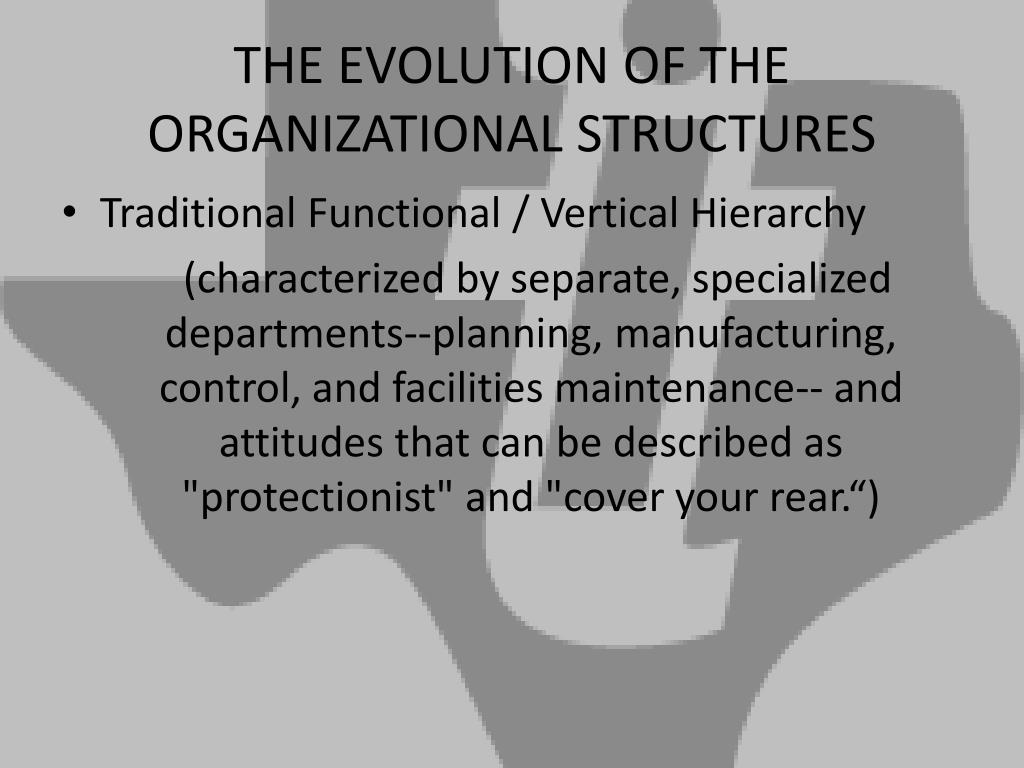 THE EVOLUTION OF THE ORGANIZATIONAL STRUCTURES

• Traditional Functional / Vertical Hierarchy

(characterized by separate, specialized departments--planning, manufacturing, control, and facilities maintenance-- and attitudes that can be described as "protectionist" and "cover your rear.“)